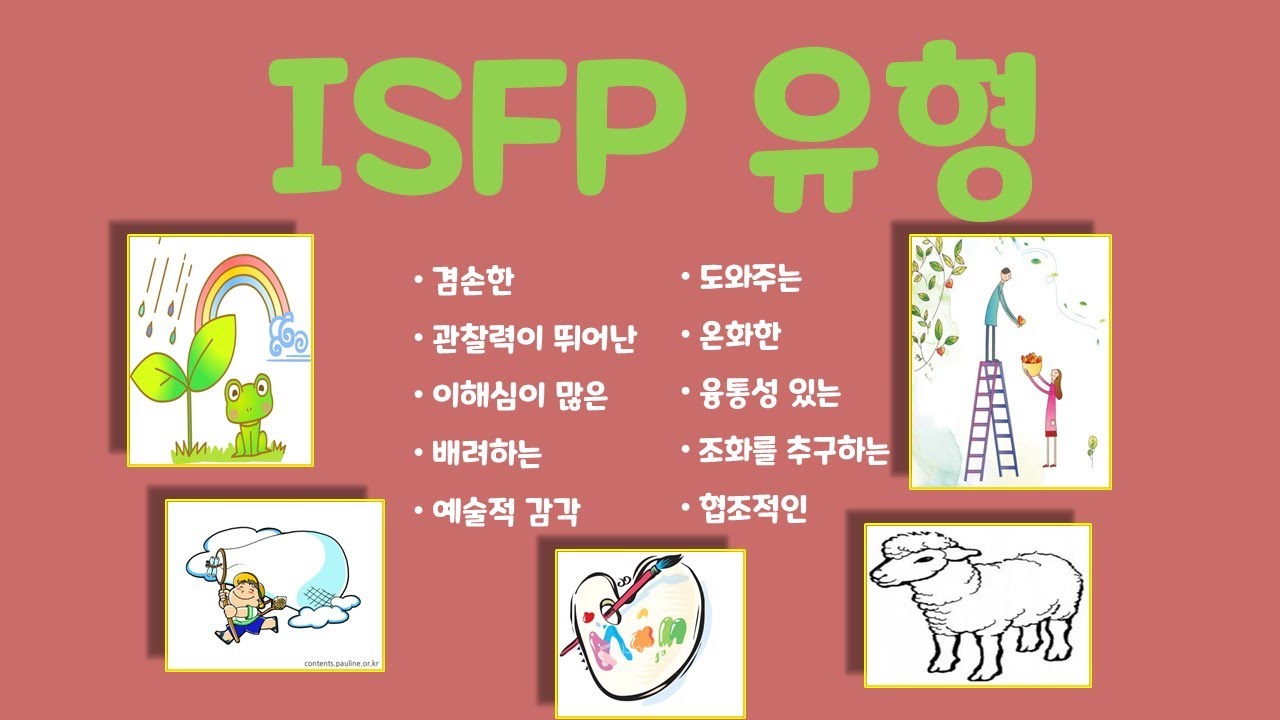 ISFP 유형

• 겸손한
• 관찰력이 뛰어난
• 이해심이 많은
• 배려하는
• 예술적 감각

• 도와주는
• 온화한
• 융통성 있는
• 조화를 추구하는
• 협조적인

contents.pauline.or.kr